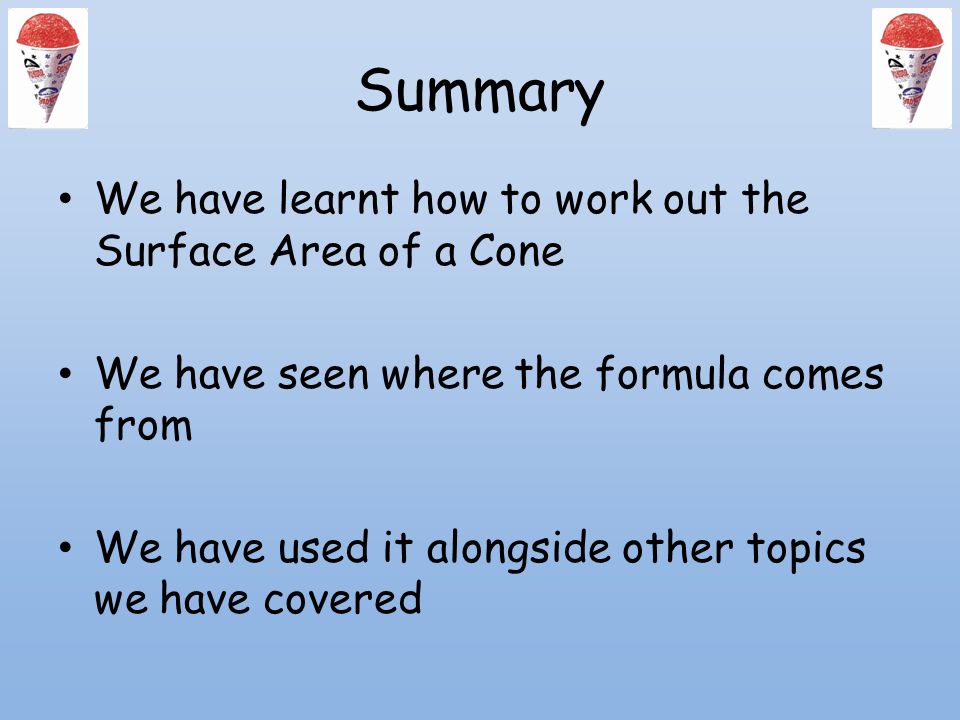 Summary

• We have learnt how to work out the Surface Area of a Cone

• We have seen where the formula comes from

• We have used it alongside other topics we have covered